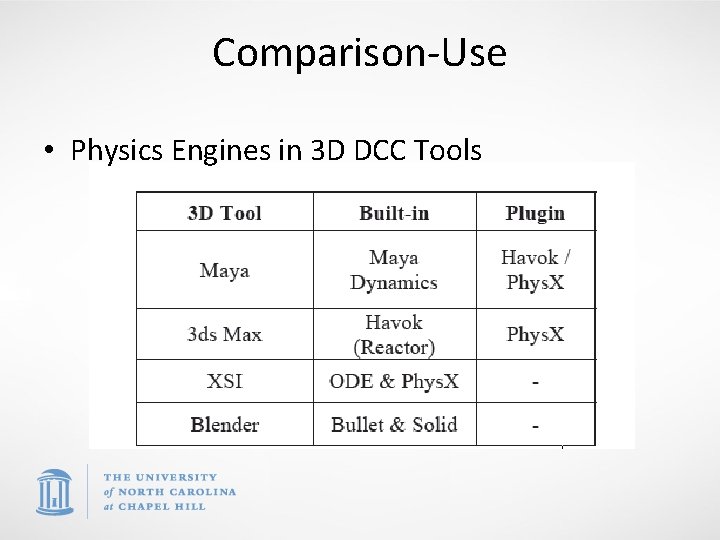 Comparison-Use

• Physics Engines in 3D DCC Tools

| 3D Tool | Built-in | Plugin |
|---|---|---|
| Maya | Maya Dynamics | Havok / PhysX |
| 3ds Max | Havok (Reactor) | PhysX |
| XSI | ODE & PhysX | - |
| Blender | Bullet & Solid | - |

THE UNIVERSITY of NORTH CAROLINA at CHAPEL HILL